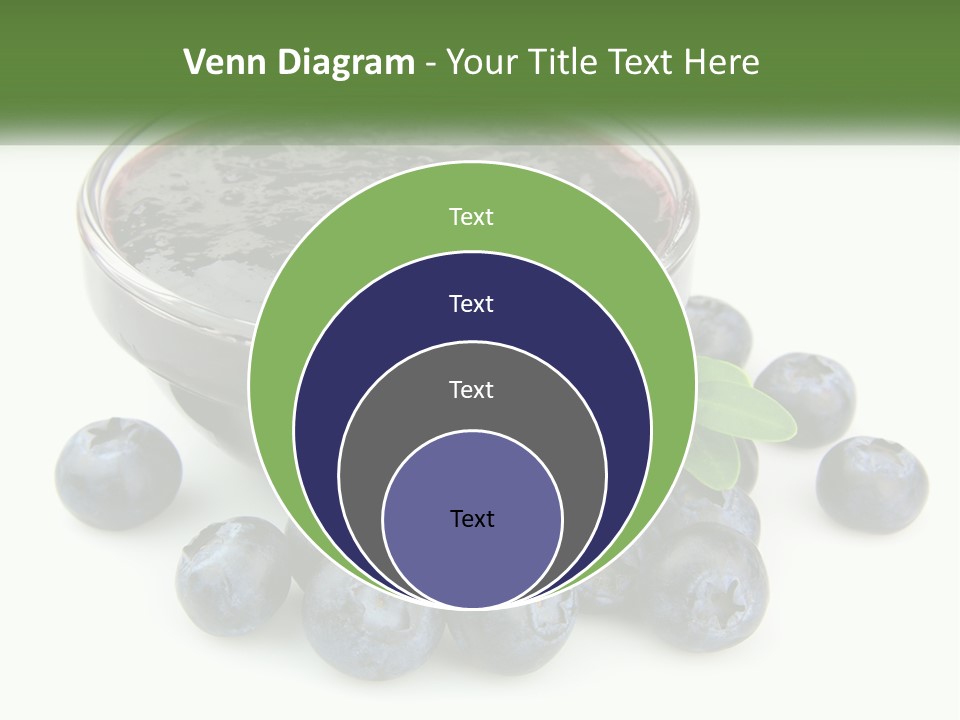 Venn Diagram - Your Title Text Here

Text

Text

Text

Text